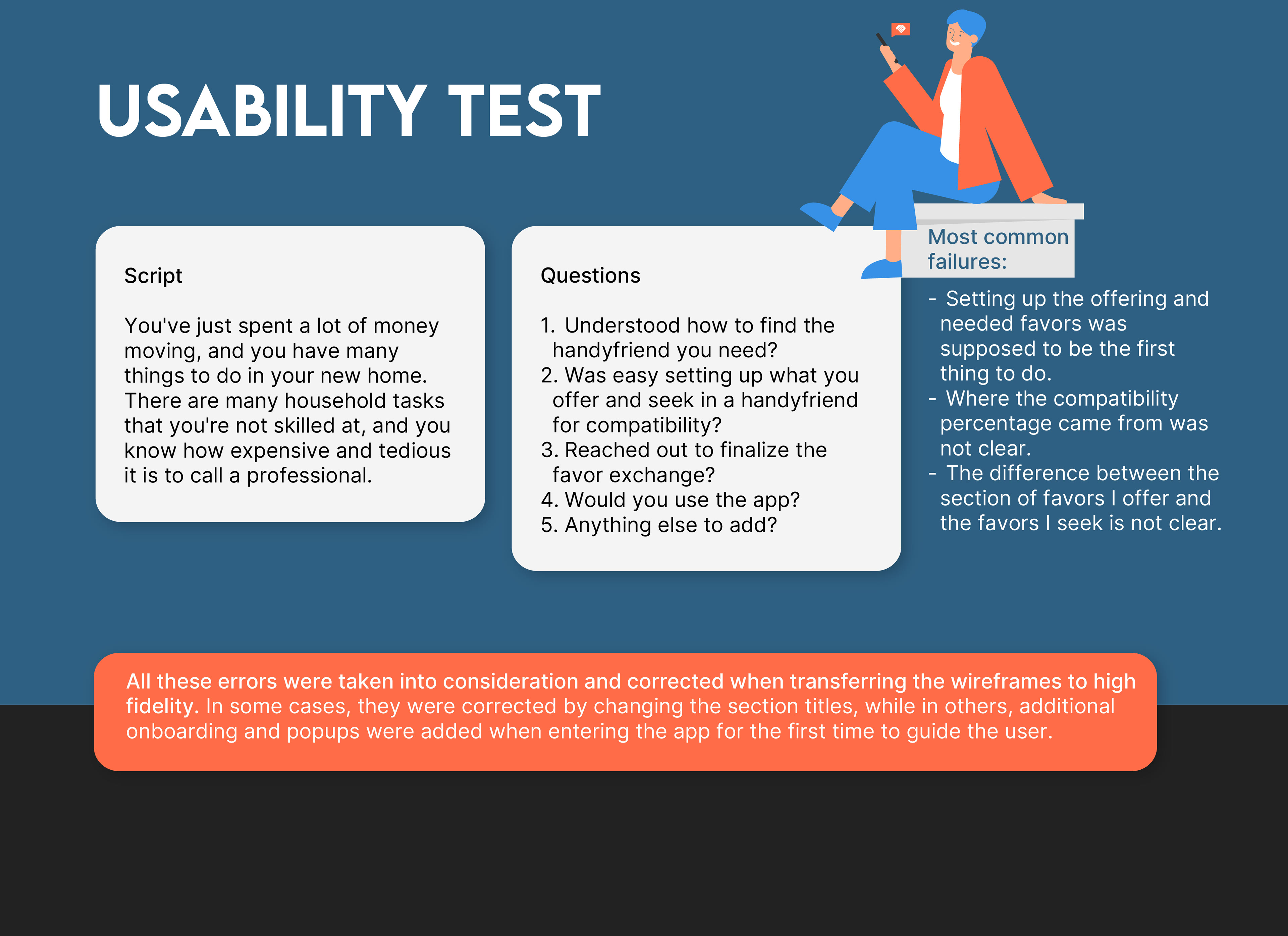 USABILITY TEST

Script

You've just spent a lot of money moving, and you have many things to do in your new home. There are many household tasks that you're not skilled at, and you know how expensive and tedious it is to call a professional.

Questions

1. Understood how to find the handyfriend you need?
2. Was easy setting up what you offer and seek in a handyfriend for compatibility?
3. Reached out to finalize the favor exchange?
4. Would you use the app?
5. Anything else to add?

Most common failures:

- Setting up the offering and needed favors was supposed to be the first thing to do.
- Where the compatibility percentage came from was not clear.
- The difference between the section of favors I offer and the favors I seek is not clear.

All these errors were taken into consideration and corrected when transferring the wireframes to high fidelity. In some cases, they were corrected by changing the section titles, while in others, additional onboarding and popups were added when entering the app for the first time to guide the user.